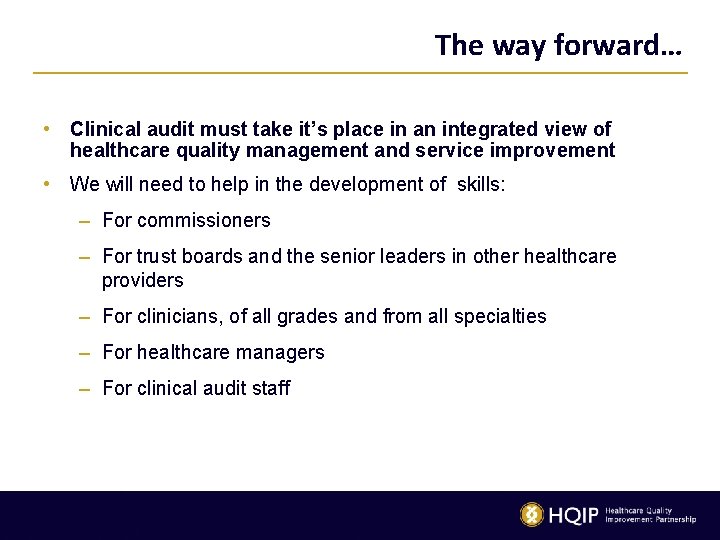 The way forward…

• Clinical audit must take it's place in an integrated view of healthcare quality management and service improvement

• We will need to help in the development of skills:

– For commissioners

– For trust boards and the senior leaders in other healthcare providers

– For clinicians, of all grades and from all specialties

– For healthcare managers

– For clinical audit staff

HQIP Healthcare Quality Improvement Partnership